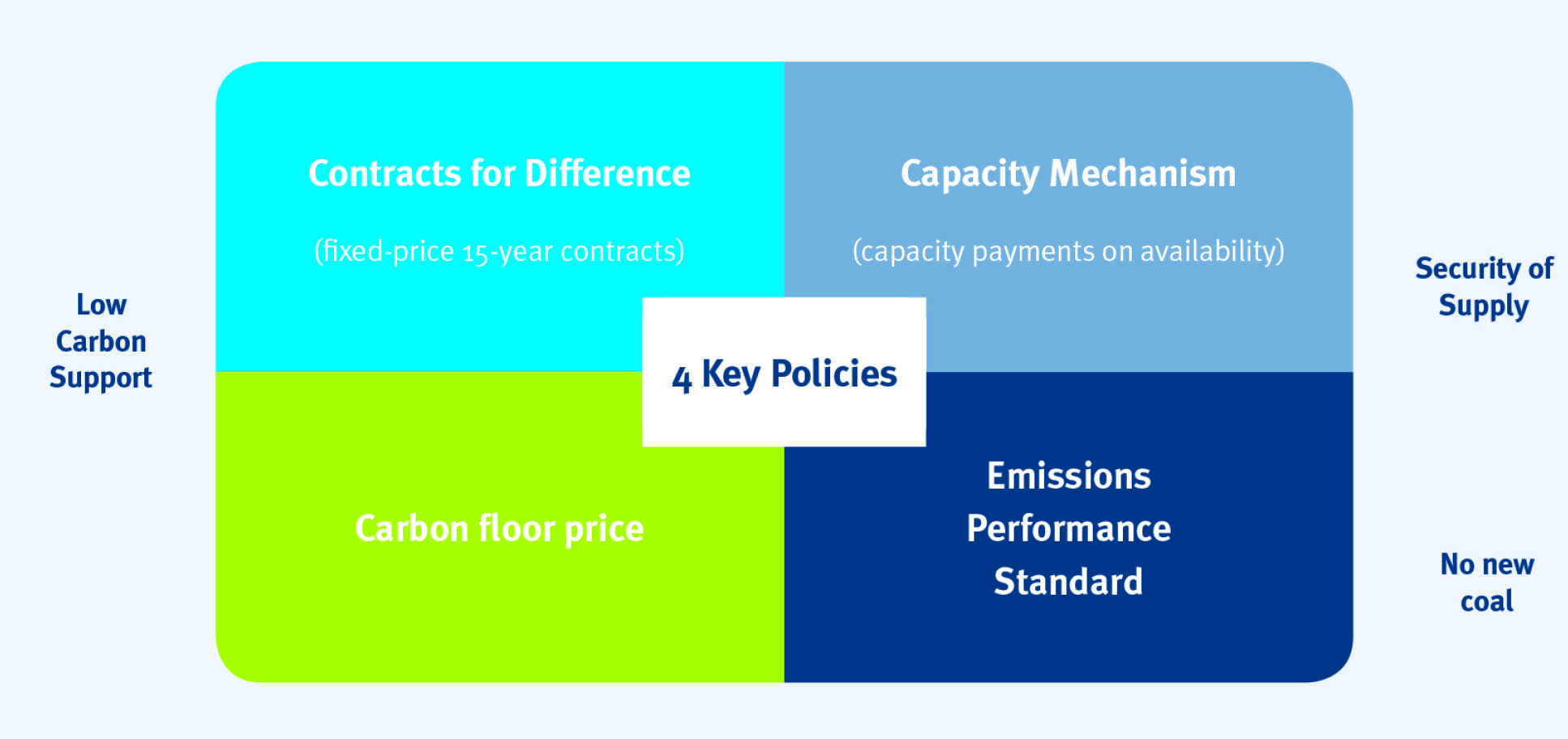 Low Carbon Support

Contracts for Difference

(fixed-price 15-year contracts)

Capacity Mechanism

(capacity payments on availability)

Security of Supply

4 Key Policies

Carbon floor price

Emissions Performance Standard

No new coal